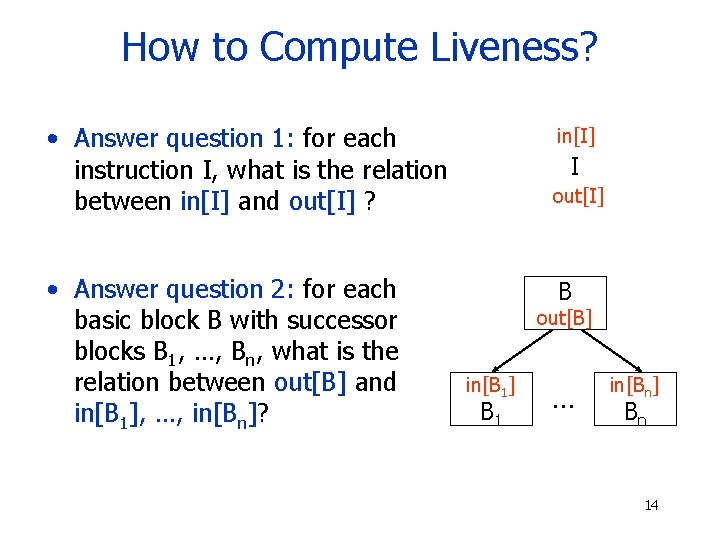 How to Compute Liveness?

• Answer question 1: for each instruction I, what is the relation between in[I] and out[I] ?

in[I]
I
out[I]

• Answer question 2: for each basic block B with successor blocks $B_1$, …, $B_n$, what is the relation between out[B] and in[$B_1$], …, in[$B_n$]?

B
out[B]

in[$B_1$]
$B_1$

…

in[$B_n$]
$B_n$

14